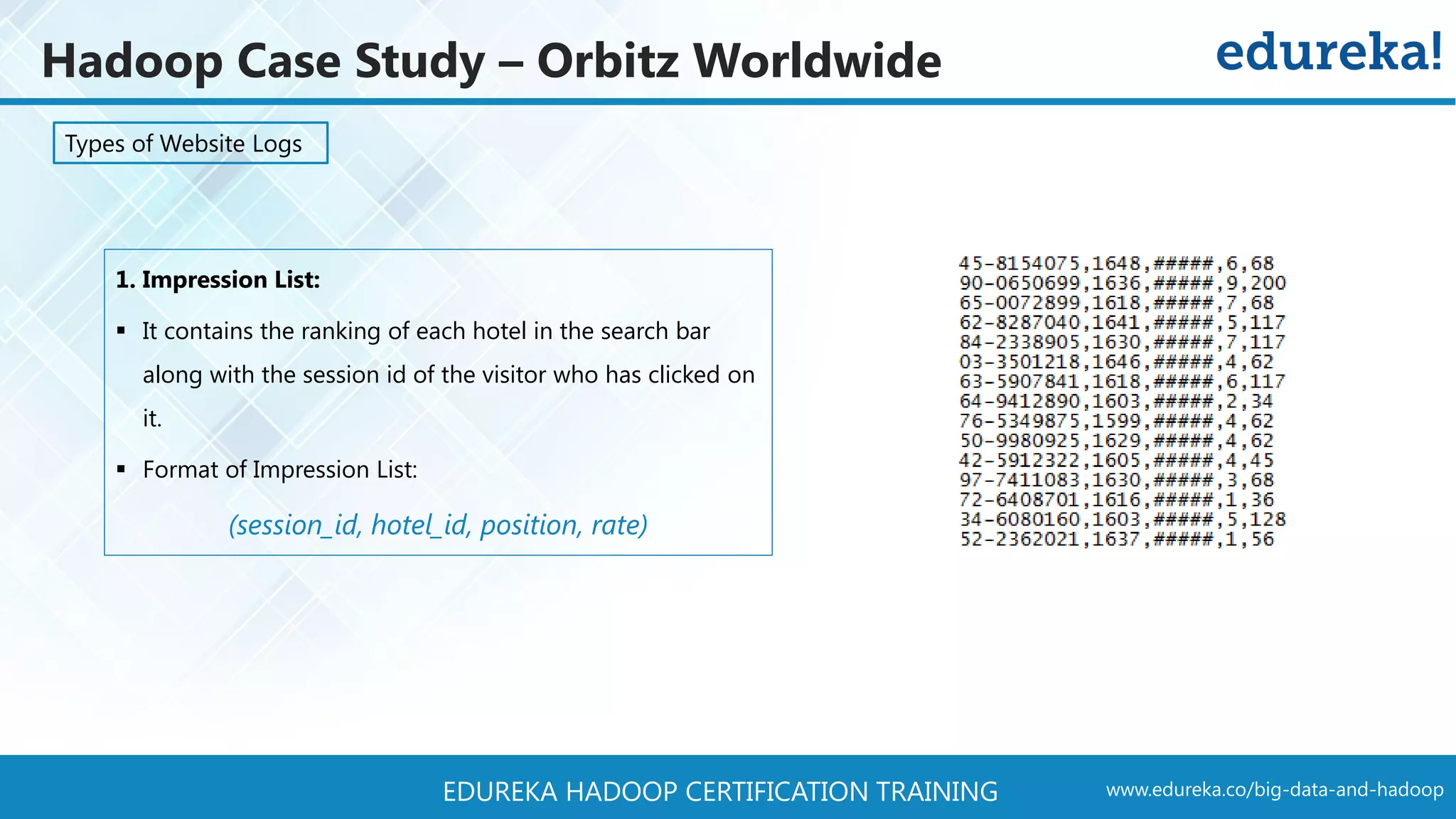 Hadoop Case Study – Orbitz Worldwide

edureka!

Types of Website Logs

1. Impression List:

▪ It contains the ranking of each hotel in the search bar along with the session id of the visitor who has clicked on it.

▪ Format of Impression List:

(session_id, hotel_id, position, rate)

45-8154075,1648,#####,6,68
90-0650699,1636,#####,9,200
65-0072899,1618,#####,7,68
62-8287040,1641,#####,5,117
84-2338905,1630,#####,7,117
03-3501218,1646,#####,4,62
63-5907841,1618,#####,6,117
64-9412890,1603,#####,2,34
76-5349875,1599,#####,4,62
50-9980925,1629,#####,4,62
42-5912322,1605,#####,4,45
97-7411083,1630,#####,3,68
72-6408701,1616,#####,1,36
34-6080160,1603,#####,5,128
52-2362021,1637,#####,1,56

EDUREKA HADOOP CERTIFICATION TRAINING

www.edureka.co/big-data-and-hadoop